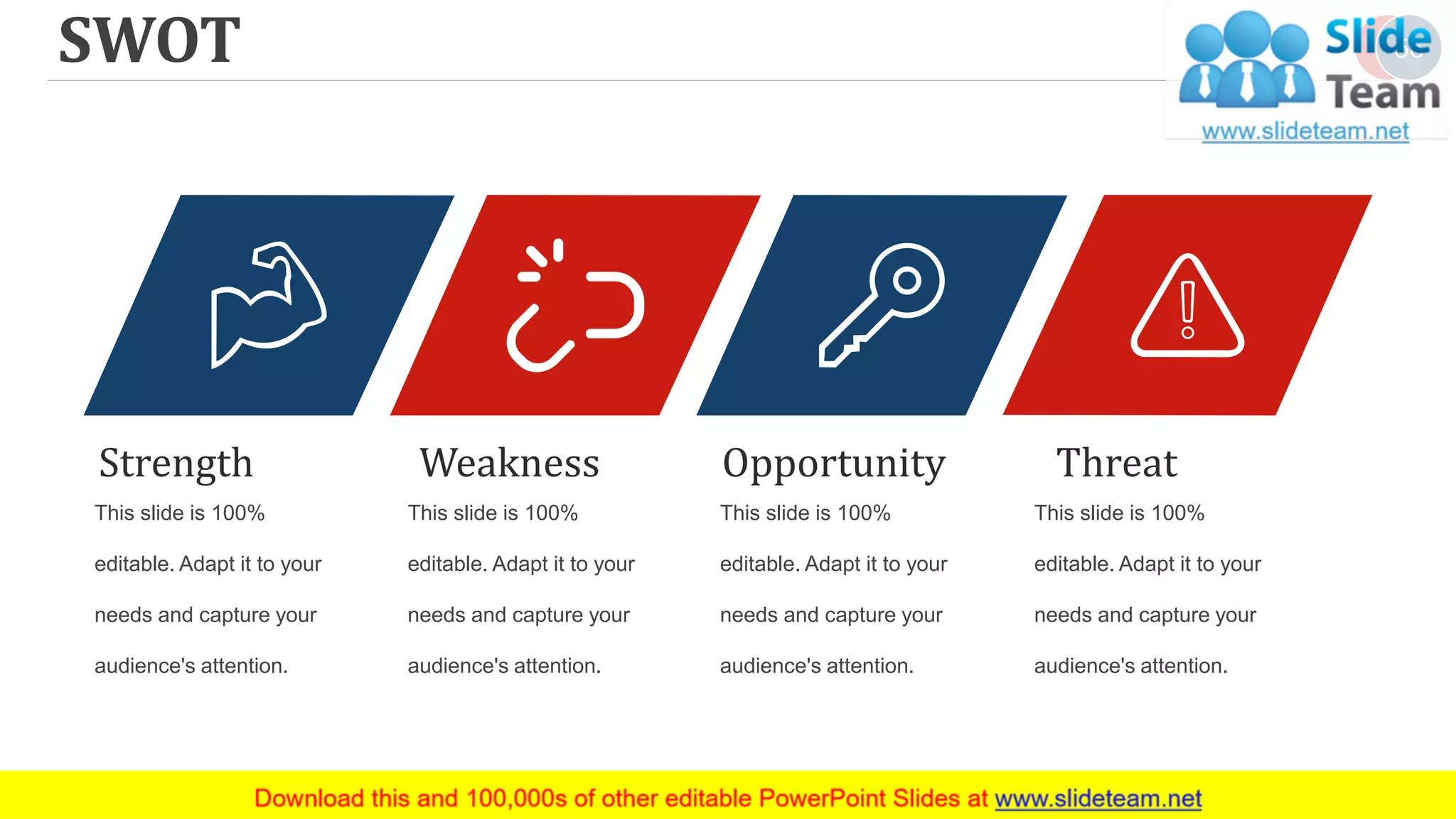 SWOT

Slide Team
www.slideteam.net

Strength

This slide is 100% editable. Adapt it to your needs and capture your audience's attention.

Weakness

This slide is 100% editable. Adapt it to your needs and capture your audience's attention.

Opportunity

This slide is 100% editable. Adapt it to your needs and capture your audience's attention.

Threat

This slide is 100% editable. Adapt it to your needs and capture your audience's attention.

Download this and 100,000s of other editable PowerPoint Slides at www.slideteam.net